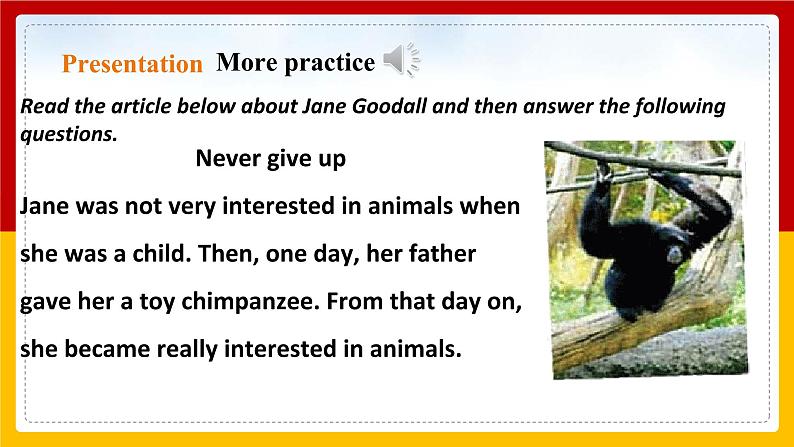 Presentation More practice

Read the article below about Jane Goodall and then answer the following questions.

Never give up

Jane was not very interested in animals when she was a child. Then, one day, her father gave her a toy chimpanzee. From that day on, she became really interested in animals.